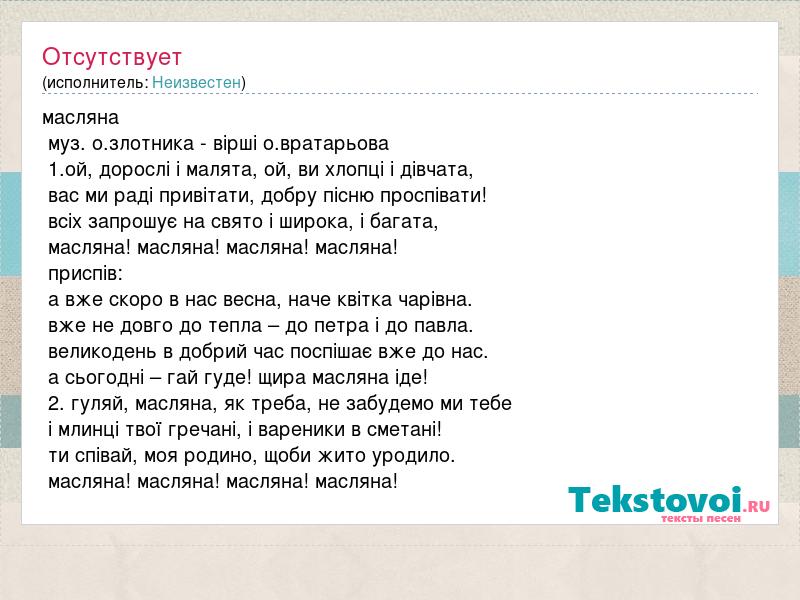 Отсутствует
(исполнитель: Неизвестен)

масляна
муз. о.злотника - вірші о.вратарьова
1.ой, дорослі і малята, ой, ви хлопці і дівчата,
вас ми раді привітати, добру пісню проспівати!
всіх запрошує на свято і широка, і багата,
масляна! масляна! масляна! масляна!
приспів:
а вже скоро в нас весна, наче квітка чарівна.
вже не довго до тепла – до петра і до павла.
великодень в добрий час поспішає вже до нас.
а сьогодні – гай гуде! щира масляна іде!
2. гуляй, масляна, як треба, не забудемо ми тебе
і млинці твої гречані, і вареники в сметані!
ти співай, моя родино, щоби жито уродило.
масляна! масляна! масляна! масляна!

Tekstovoi.RU
тексты песен